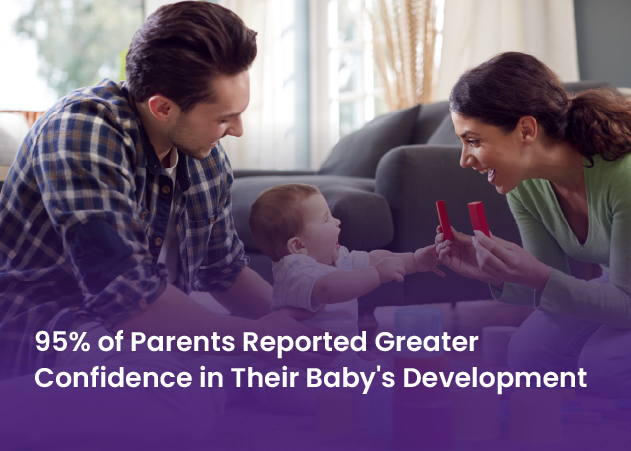 95% of Parents Reported Greater Confidence in Their Baby's Development